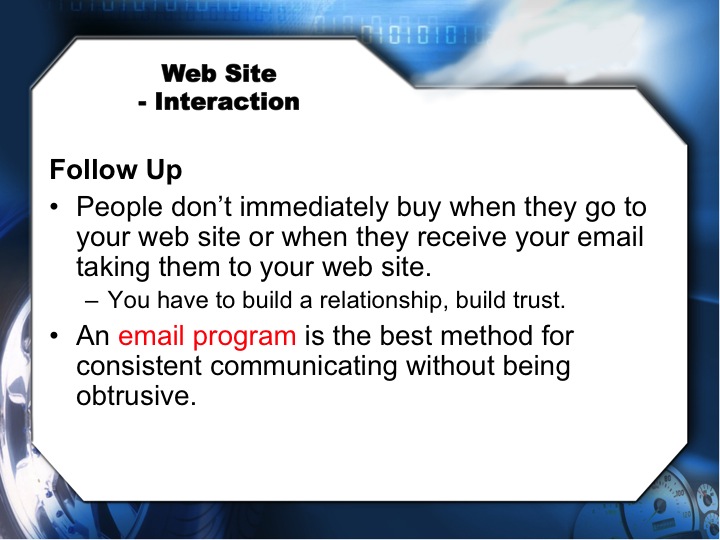 Web Site
- Interaction

Follow Up

• People don’t immediately buy when they go to your web site or when they receive your email taking them to your web site.
 – You have to build a relationship, build trust.
• An email program is the best method for consistent communicating without being obtrusive.